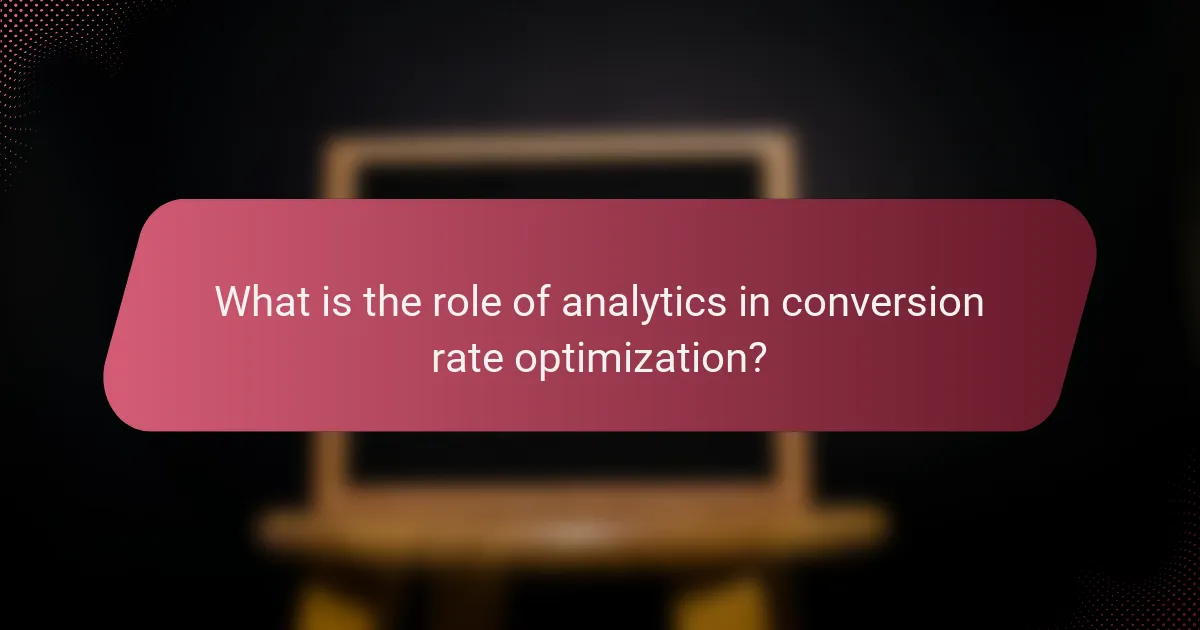 What is the role of analytics in conversion rate optimization?